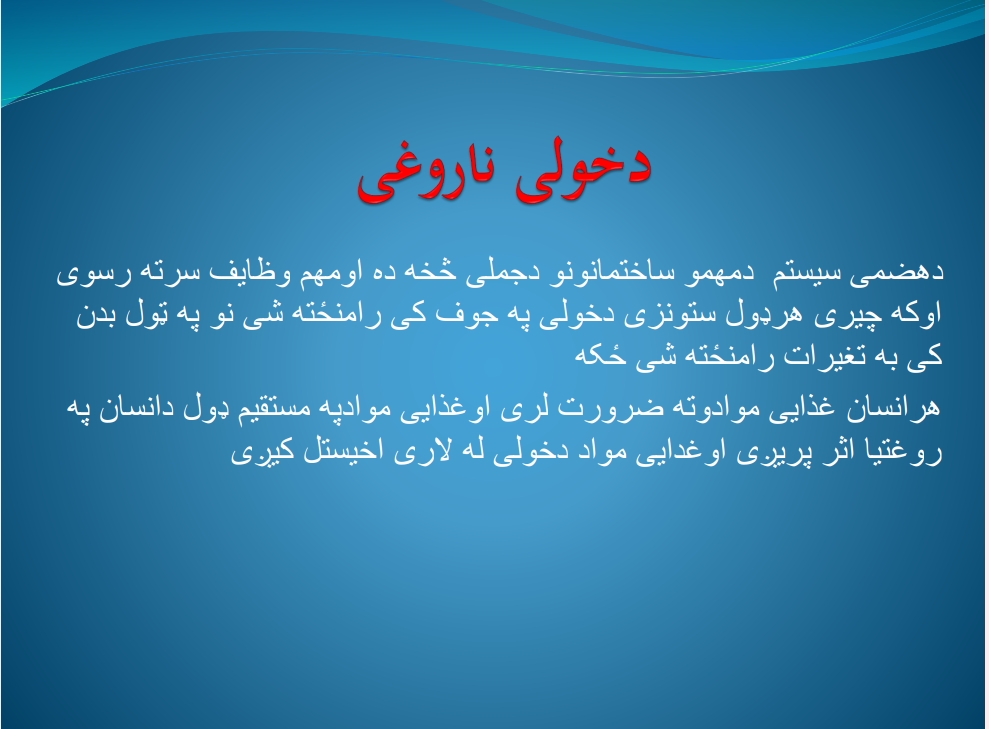 دخولی ناروغی

دهضمی سیستم دمهمو ساختمانونو دجملی څخه ده اومهم وظایف سرته رسوی اوکه چیری هرډول ستونزی دخولی په جوف کی رامنځته شی نو په ټول بدن کی به تغیرات رامنځته شی ځکه

هرانسان غذایی موادوته ضرورت لری اوغذایی موادپه مستقیم ډول دانسان په روغتیا اثر پریږی اوغدایی مواد دخولی له لاری اخیستل کیږی